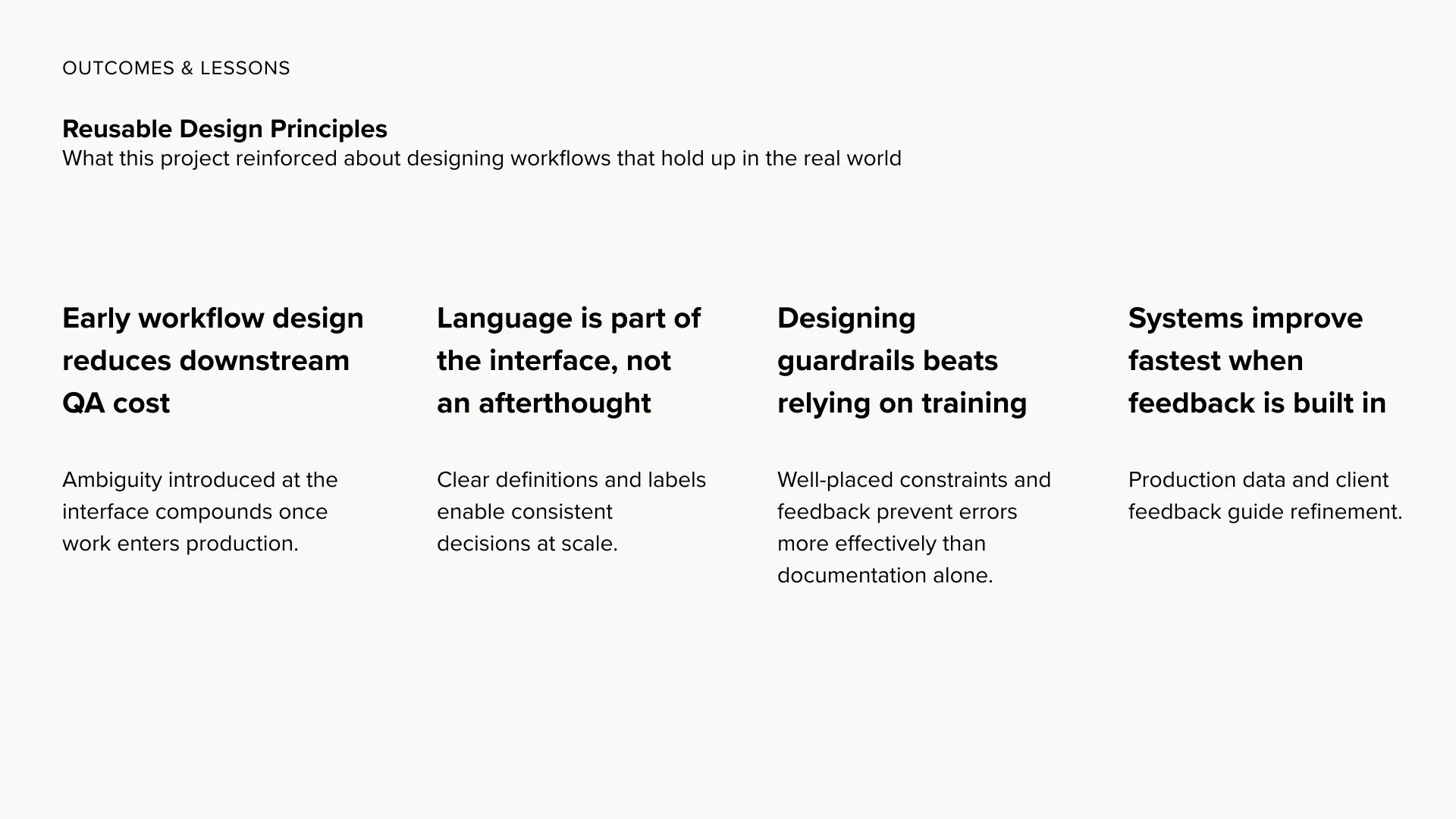 OUTCOMES & LESSONS

Reusable Design Principles
What this project reinforced about designing workflows that hold up in the real world

Early workflow design reduces downstream QA cost

Ambiguity introduced at the interface compounds once work enters production.

Language is part of the interface, not an afterthought

Clear definitions and labels enable consistent decisions at scale.

Designing guardrails beats relying on training

Well-placed constraints and feedback prevent errors more effectively than documentation alone.

Systems improve fastest when feedback is built in

Production data and client feedback guide refinement.